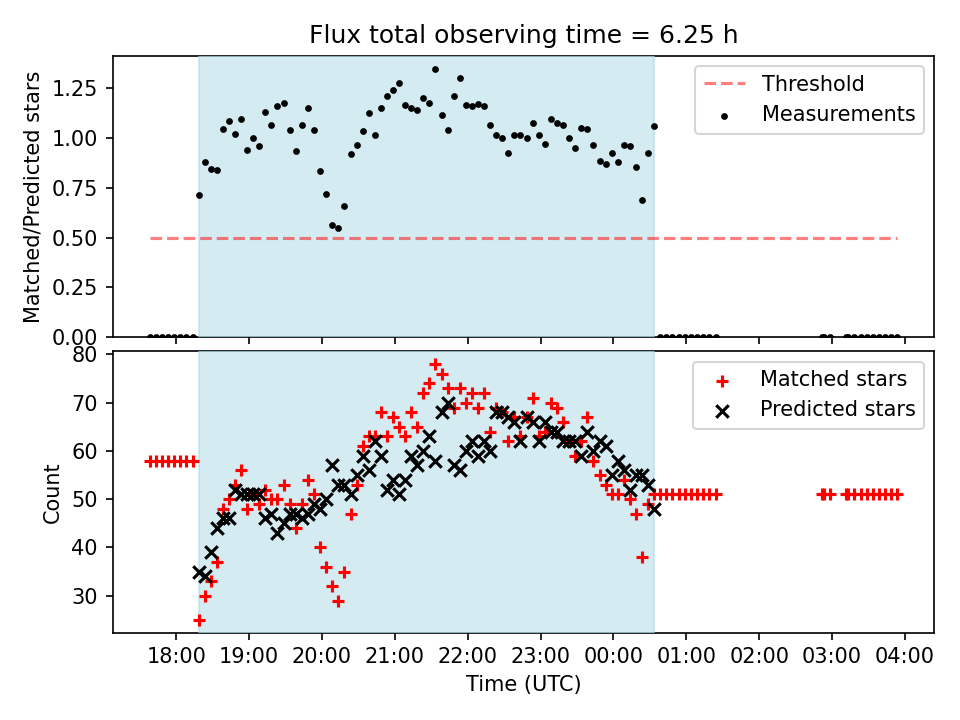 Flux total observing time = 6.25 h

Matched/Predicted stars
1.25
1.00
0.75
0.50
0.25
0.00

Threshold
Measurements

Count
80
70
60
50
40
30

Matched stars
Predicted stars

18:00 19:00 20:00 21:00 22:00 23:00 00:00 01:00 02:00 03:00 04:00
Time (UTC)